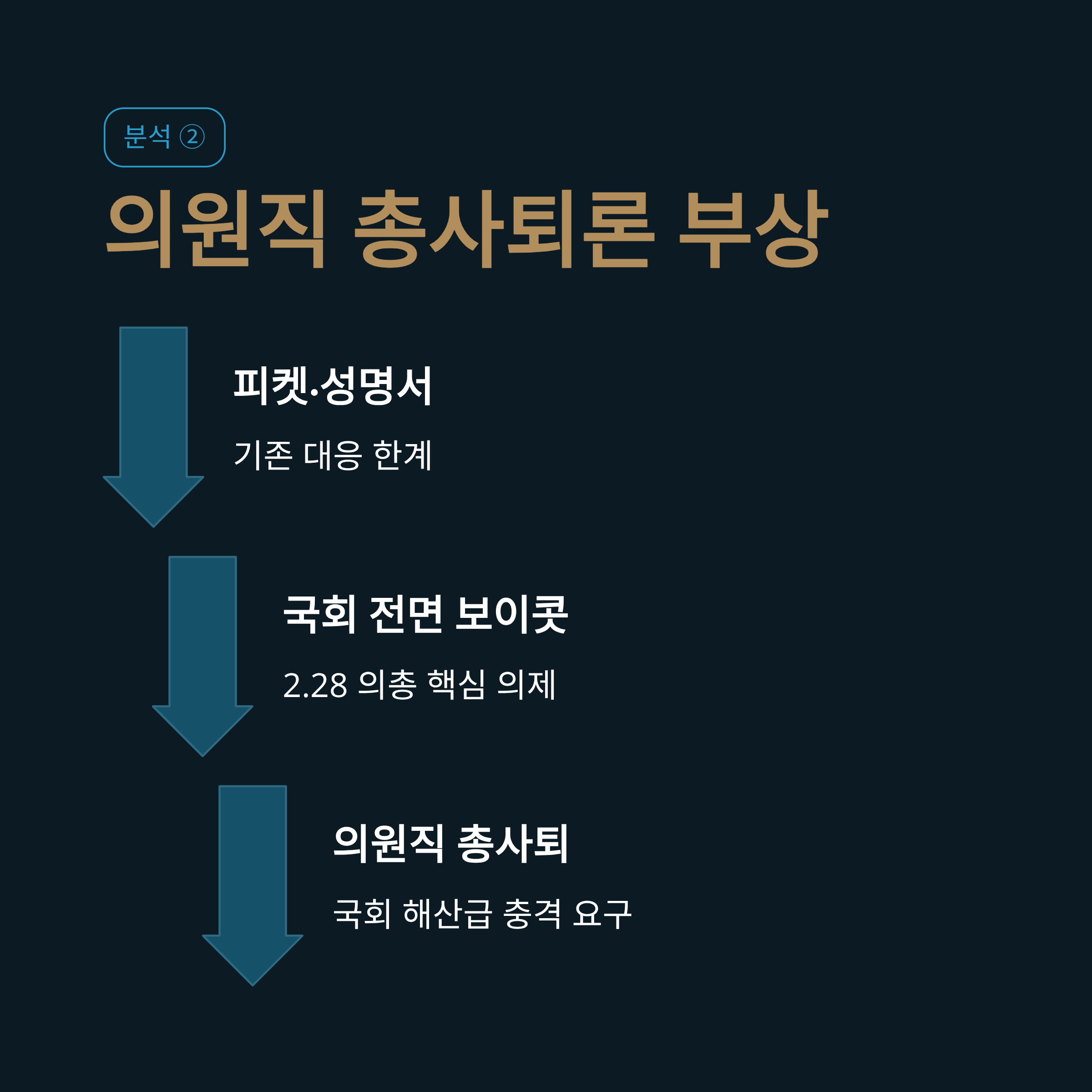 분석 ②

의원직 총사퇴론 부상

피켓·성명서

기존 대응 한계

국회 전면 보이콧

2.28 의총 핵심 의제

의원직 총사퇴

국회 해산급 충격 요구